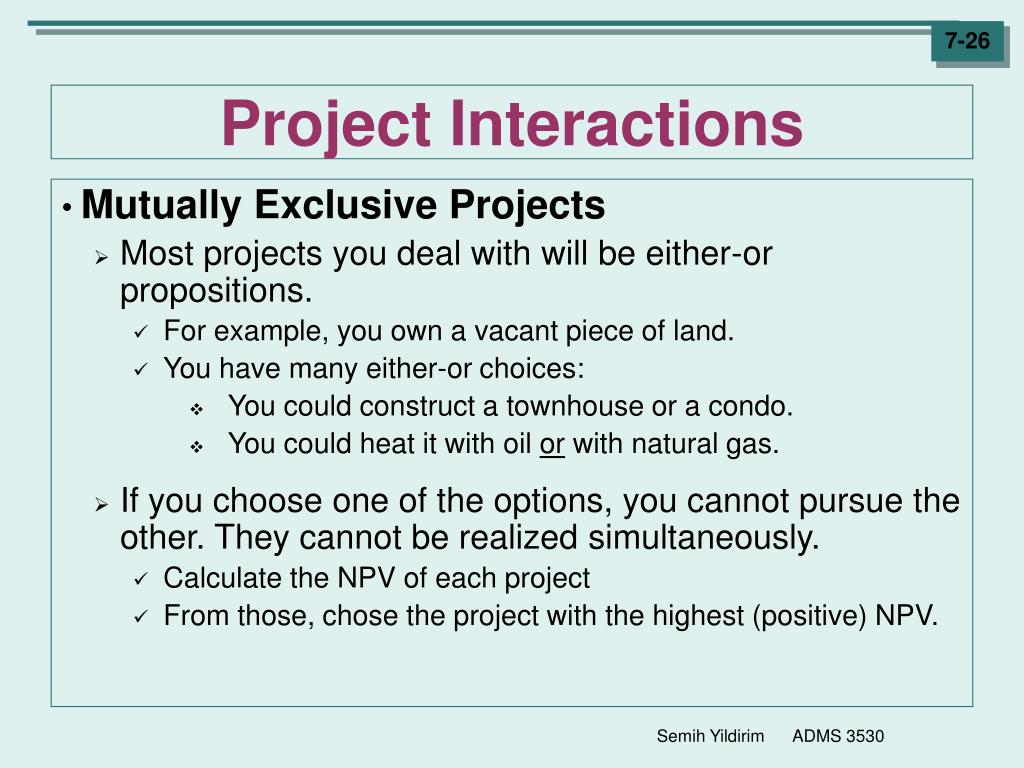 7-26

Project Interactions

• Mutually Exclusive Projects

➢ Most projects you deal with will be either-or propositions.

✓ For example, you own a vacant piece of land.

✓ You have many either-or choices:

❖ You could construct a townhouse or a condo.

❖ You could heat it with oil or with natural gas.

➢ If you choose one of the options, you cannot pursue the other. They cannot be realized simultaneously.

✓ Calculate the NPV of each project

✓ From those, chose the project with the highest (positive) NPV.

Semih Yildirim ADMS 3530